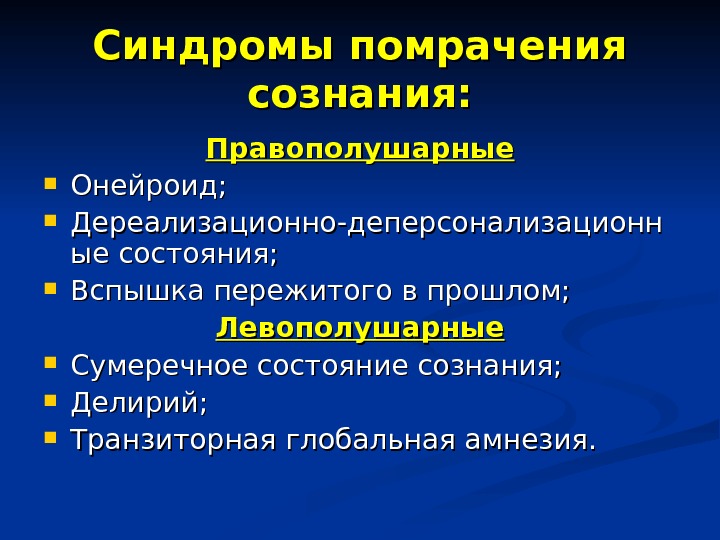 Синдромы помрачения сознания:

Правополушарные

- Онейроид;
- Дереализационно-деперсонализационные состояния;
- Вспышка пережитого в прошлом;

Левополушарные

- Сумеречное состояние сознания;
- Делирий;
- Транзиторная глобальная амнезия.